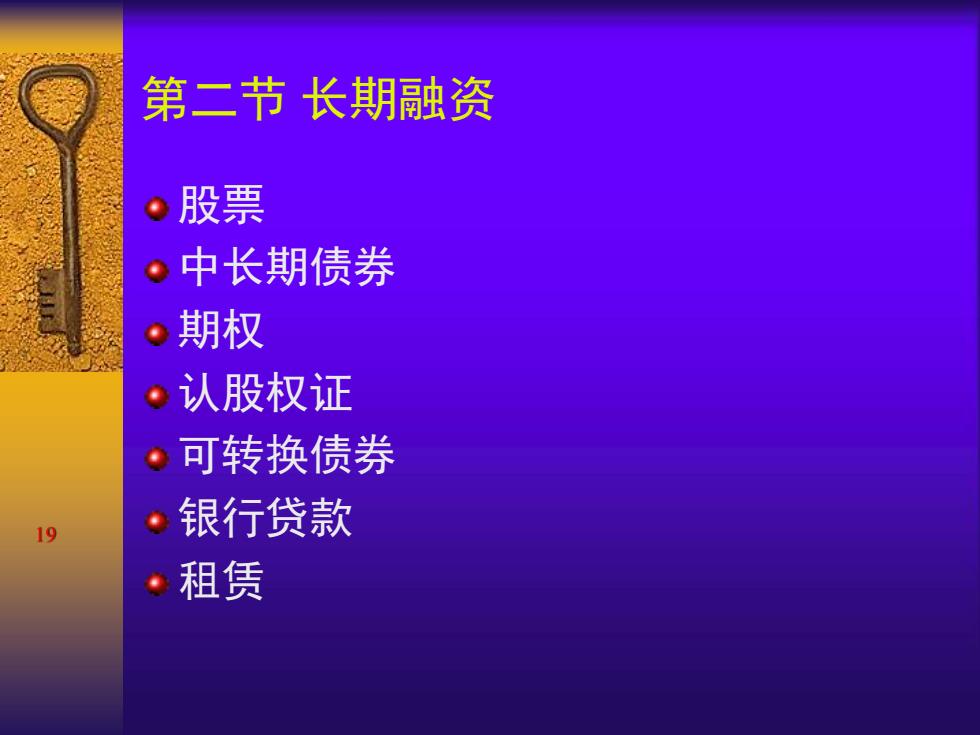 第二节 长期融资

股票
中长期债券
期权
认股权证
可转换债券
银行贷款
租赁

19